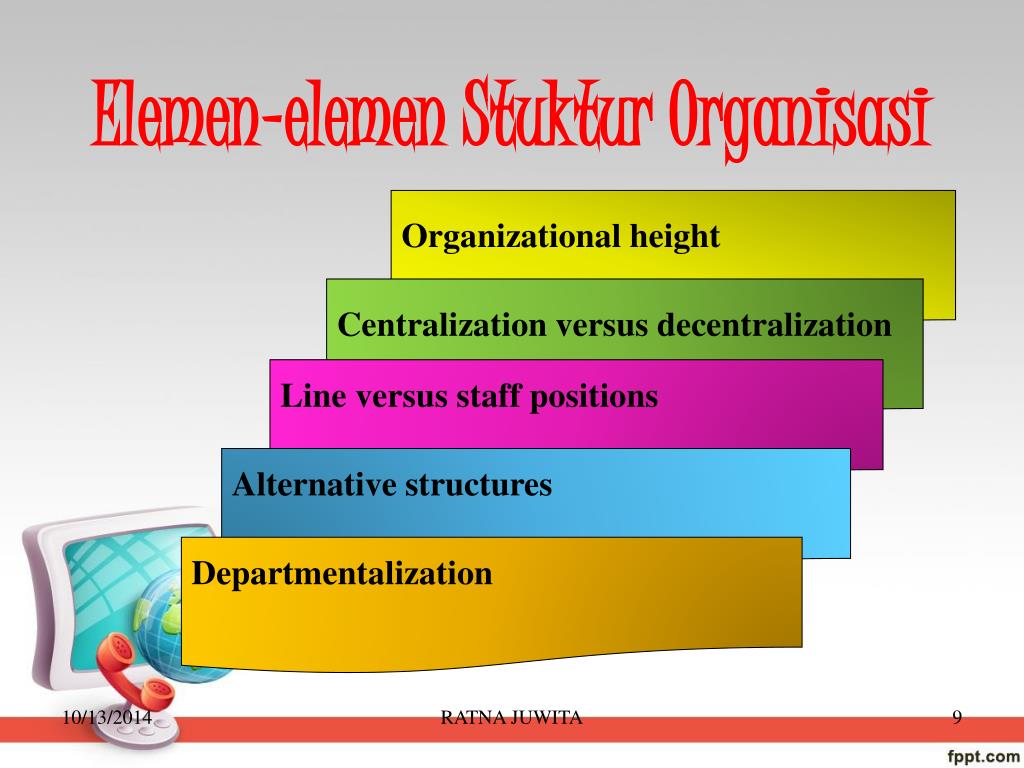 Elemen-elemen Stuktur Organisasi

Organizational height

Centralization versus decentralization

Line versus staff positions

Alternative structures

Departmentalization

10/13/2014

RATNA JUWITA

9

fppt.com